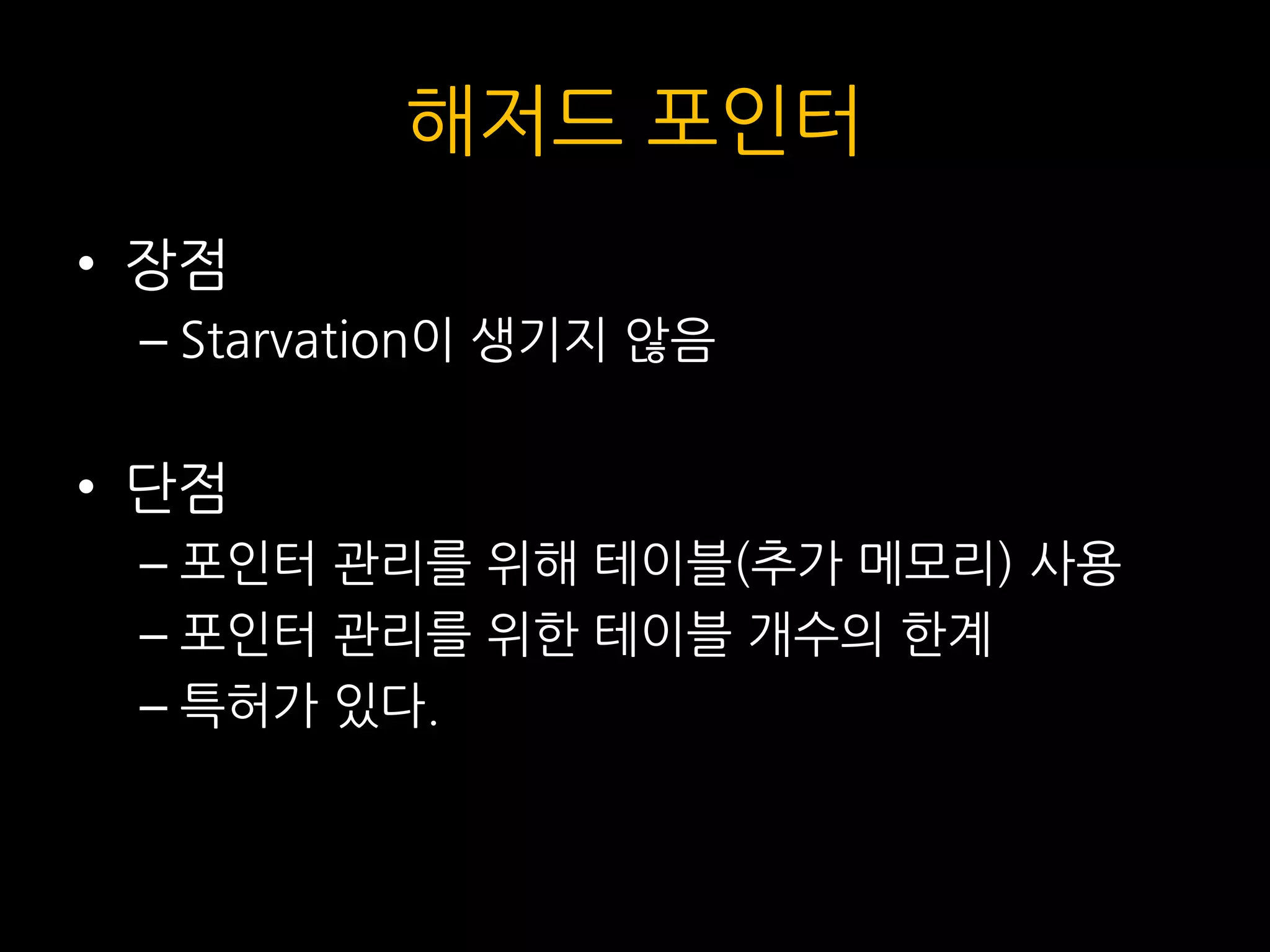 해저드 포인터

• 장점
– Starvation이 생기지 않음

• 단점
– 포인터 관리를 위해 테이블(추가 메모리) 사용
– 포인터 관리를 위한 테이블 개수의 한계
– 특허가 있다.